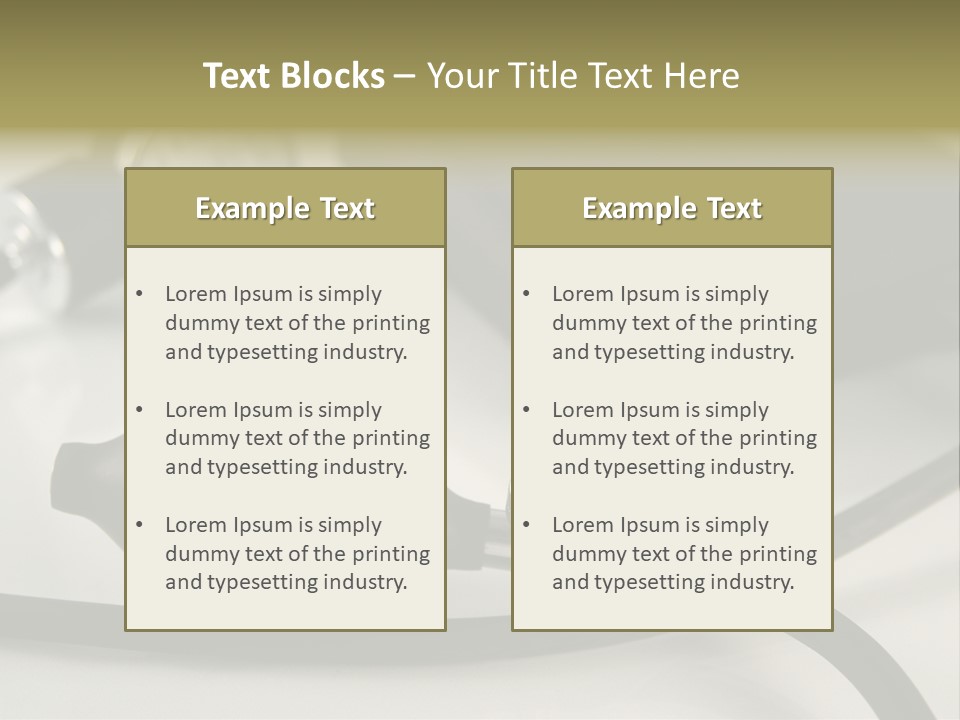 Text Blocks – Your Title Text Here

Example Text

• Lorem Ipsum is simply dummy text of the printing and typesetting industry.

• Lorem Ipsum is simply dummy text of the printing and typesetting industry.

• Lorem Ipsum is simply dummy text of the printing and typesetting industry.

Example Text

• Lorem Ipsum is simply dummy text of the printing and typesetting industry.

• Lorem Ipsum is simply dummy text of the printing and typesetting industry.

• Lorem Ipsum is simply dummy text of the printing and typesetting industry.